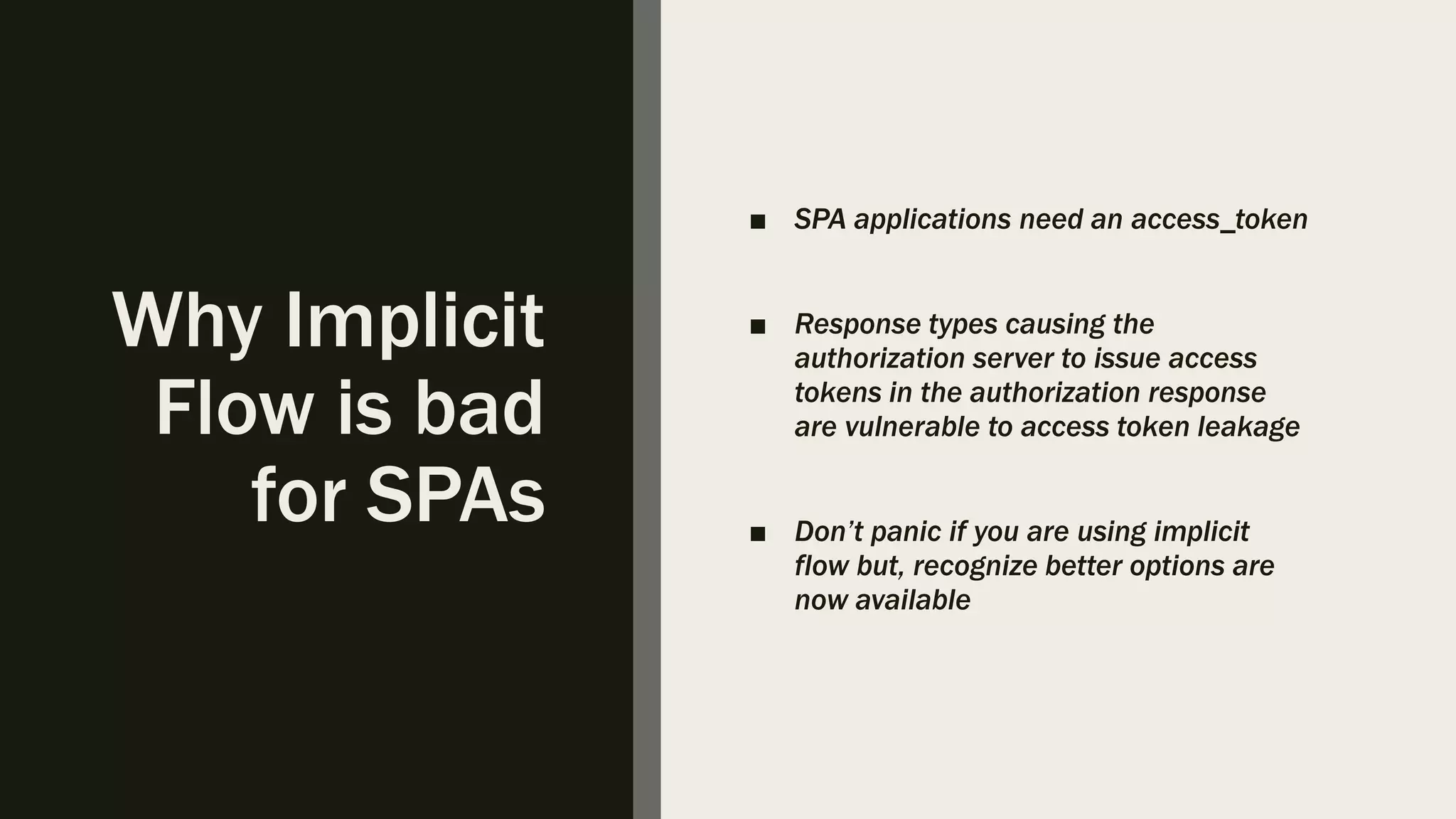 Why Implicit Flow is bad for SPAs

■ SPA applications need an access_token

■ Response types causing the authorization server to issue access tokens in the authorization response are vulnerable to access token leakage

■ Don’t panic if you are using implicit flow but, recognize better options are now available